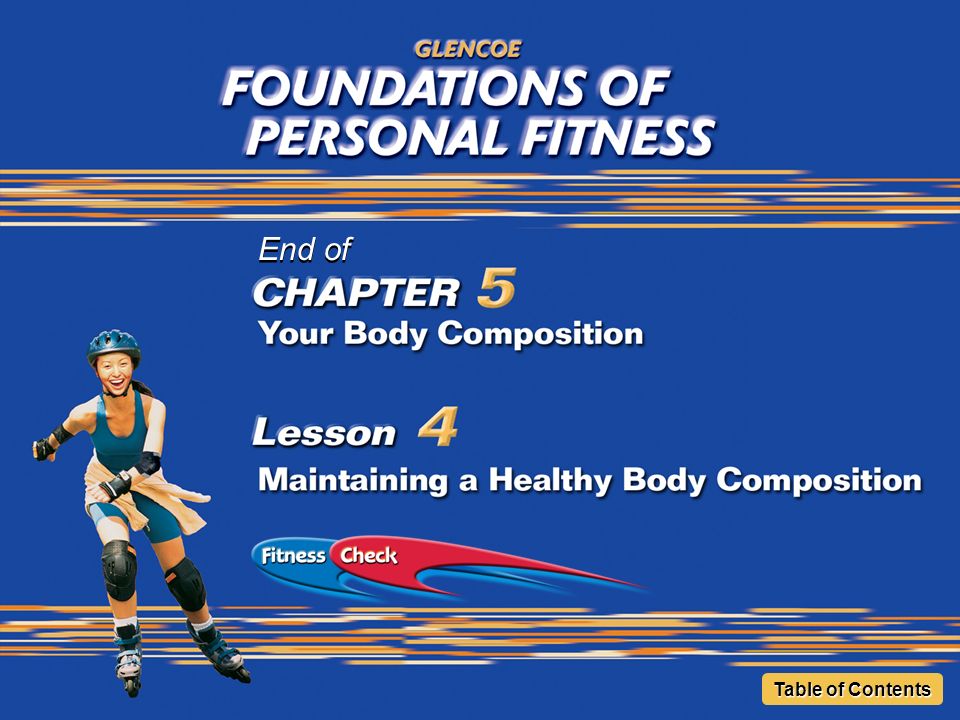 GLENCOE
FOUNDATIONS OF PERSONAL FITNESS

End of
CHAPTER 5
Your Body Composition

Lesson 4
Maintaining a Healthy Body Composition

Fitness Check

Table of Contents